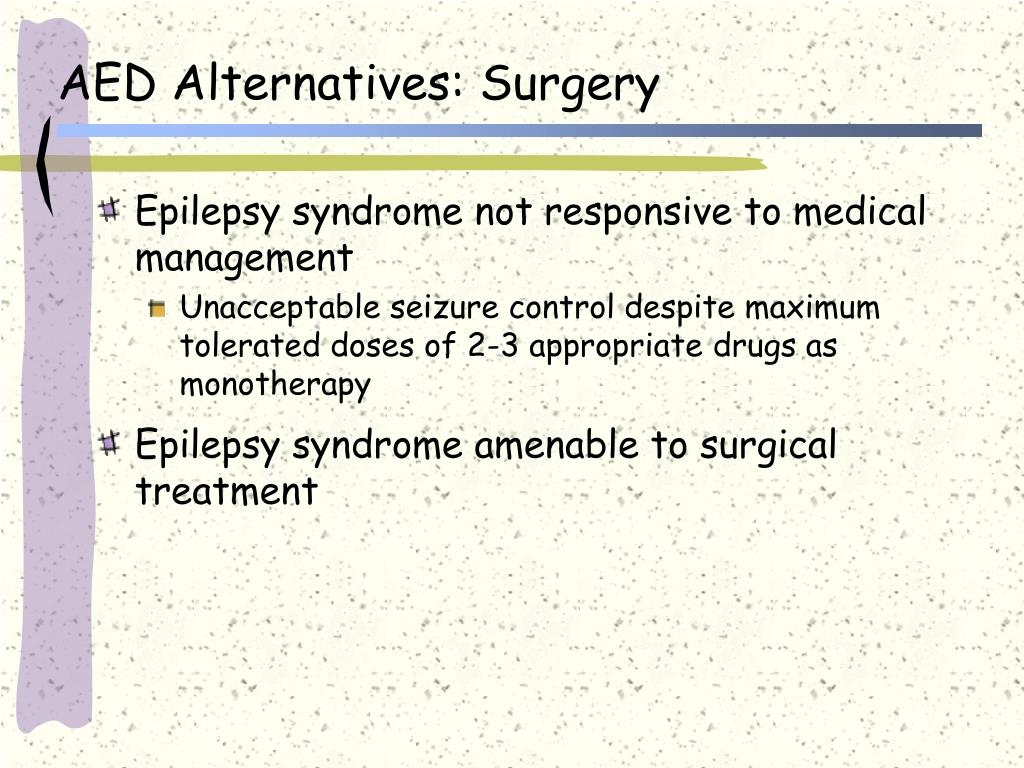 AED Alternatives: Surgery

Epilepsy syndrome not responsive to medical management

Unacceptable seizure control despite maximum tolerated doses of 2-3 appropriate drugs as monotherapy

Epilepsy syndrome amenable to surgical treatment